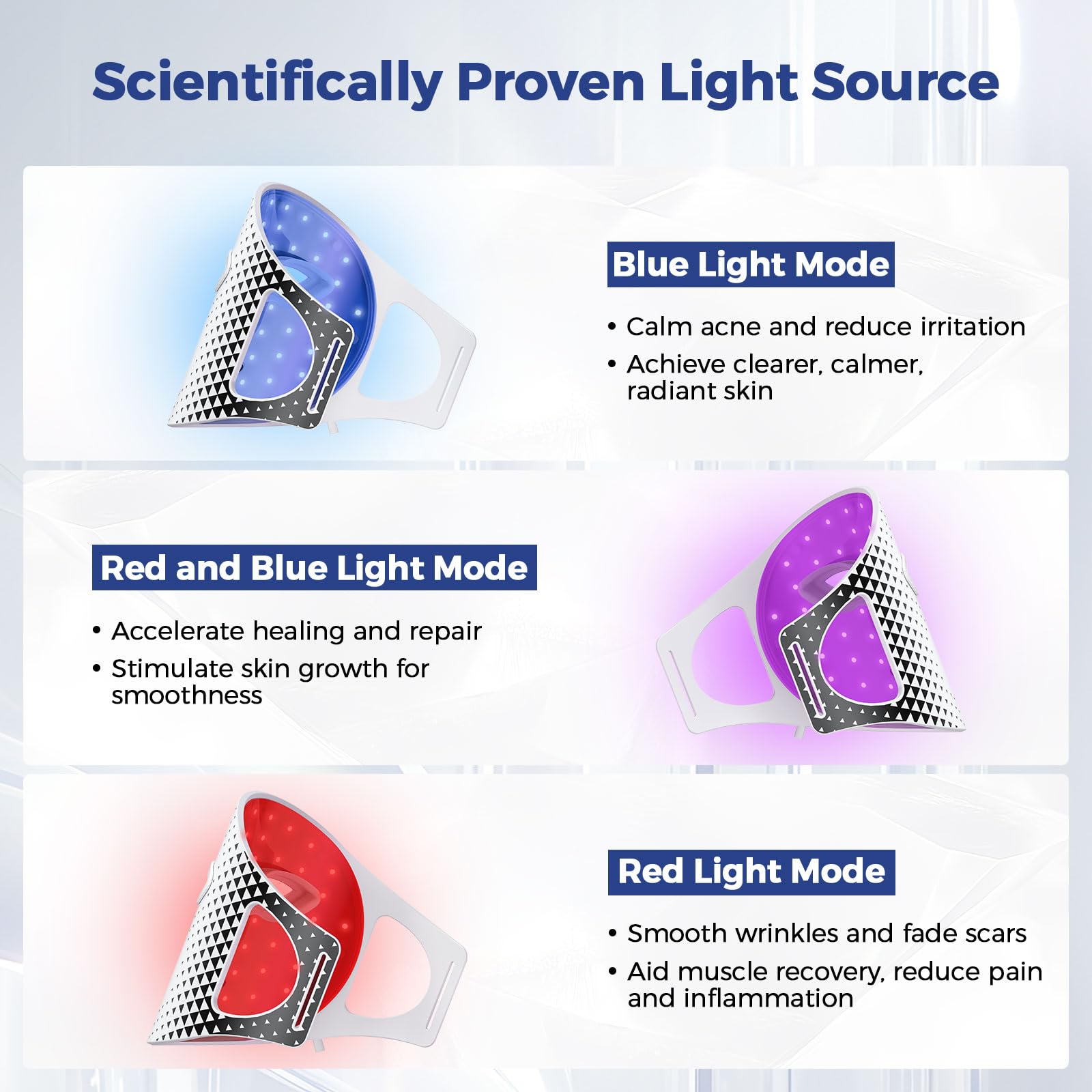 Scientifically Proven Light Source

Blue Light Mode

• Calm acne and reduce irritation
• Achieve clearer, calmer, radiant skin

Red and Blue Light Mode

• Accelerate healing and repair
• Stimulate skin growth for smoothness

Red Light Mode

• Smooth wrinkles and fade scars
• Aid muscle recovery, reduce pain and inflammation